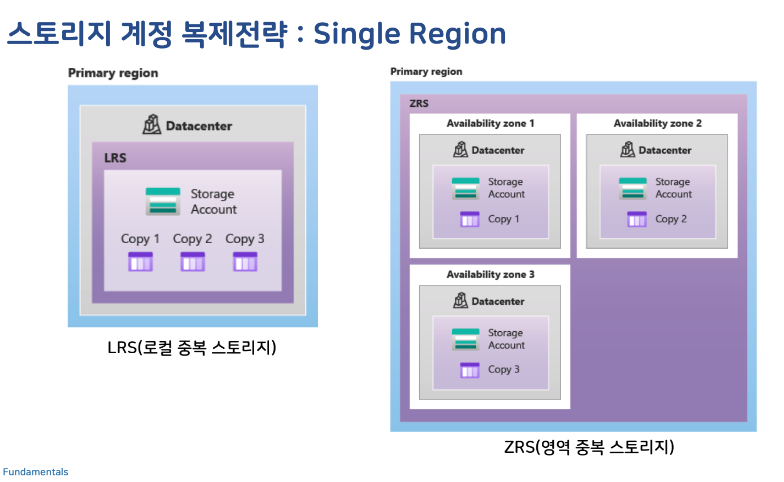 스토리지 계정 복제전략 : Single Region

Primary region

Datacenter

LRS

Storage Account

Copy 1 Copy 2 Copy 3

LRS(로컬 중복 스토리지)

Primary region

ZRS

Availability zone 1

Datacenter

Storage Account

Copy 1

Availability zone 2

Datacenter

Storage Account

Copy 2

Availability zone 3

Datacenter

Storage Account

Copy 3

ZRS(영역 중복 스토리지)

Fundamentals